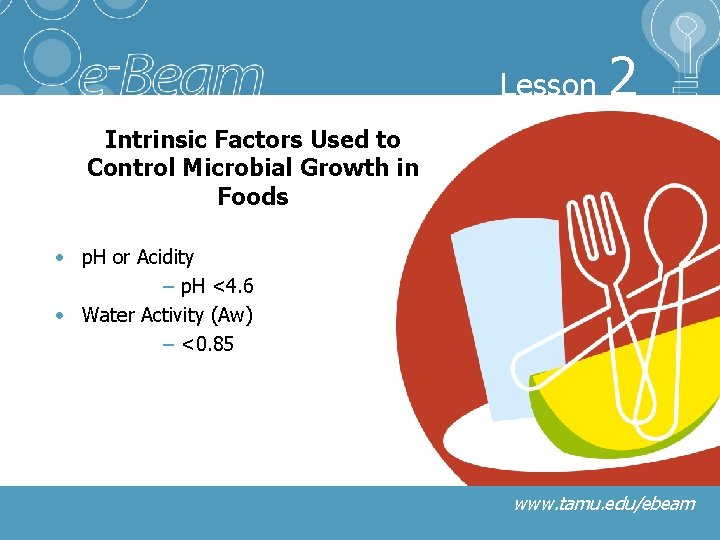 e-Beam

Lesson 2

Intrinsic Factors Used to Control Microbial Growth in Foods

• pH or Acidity
– pH <4.6
• Water Activity (Aw)
– <0.85

www.tamu.edu/ebeam